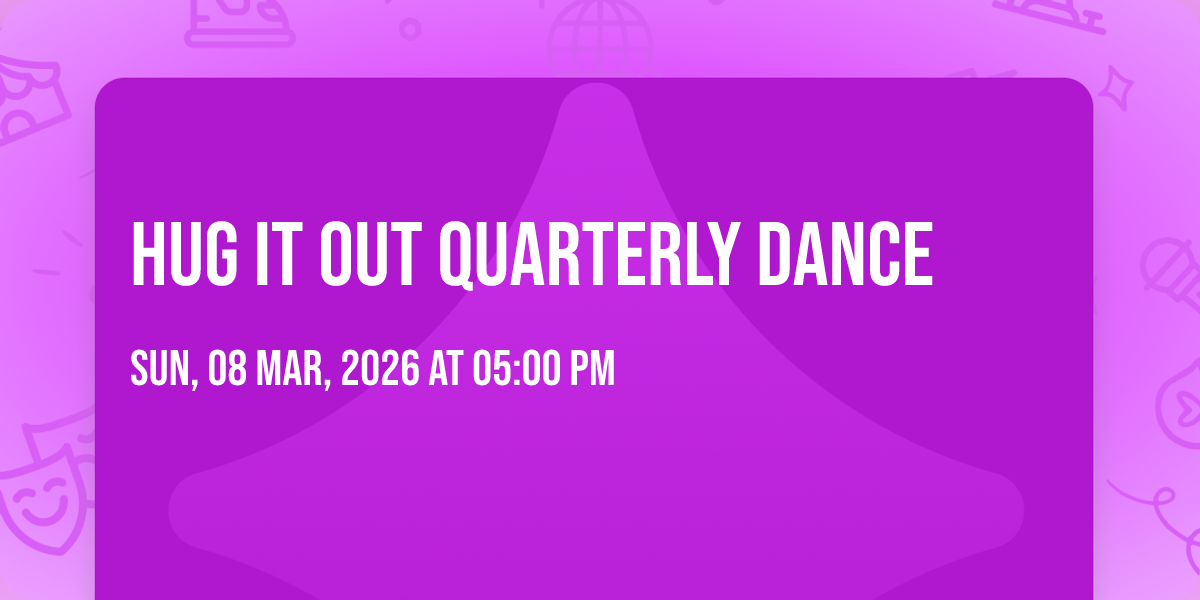 HUG IT OUT QUARTERLY DANCE

SUN, 08 MAR, 2026 AT 05:00 PM